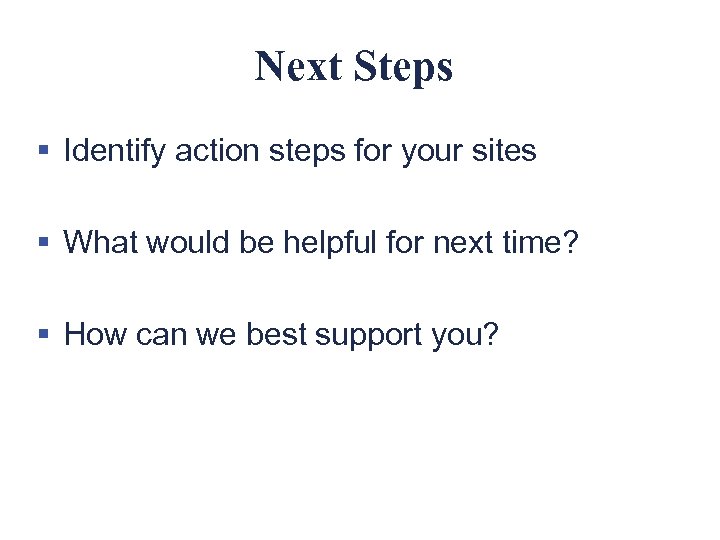 Next Steps

▪ Identify action steps for your sites

▪ What would be helpful for next time?

▪ How can we best support you?